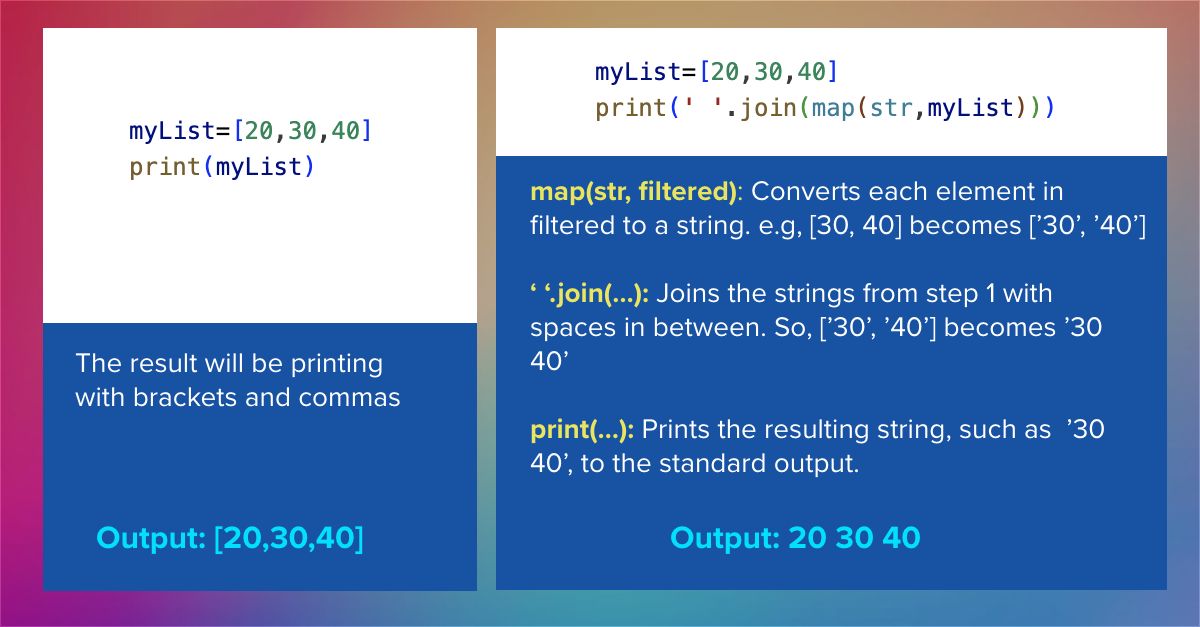 myList=[20,30,40]
print(myList)

The result will be printing with brackets and commas

Output: [20,30,40]

myList=[20,30,40]
print(' '.join(map(str,myList)))

map(str, filtered): Converts each element in filtered to a string. e.g, [30, 40] becomes [’30’, ’40’]

‘ ‘.join(...): Joins the strings from step 1 with spaces in between. So, [’30’, ’40’] becomes ’30 40’

print(...): Prints the resulting string, such as ’30 40’, to the standard output.

Output: 20 30 40